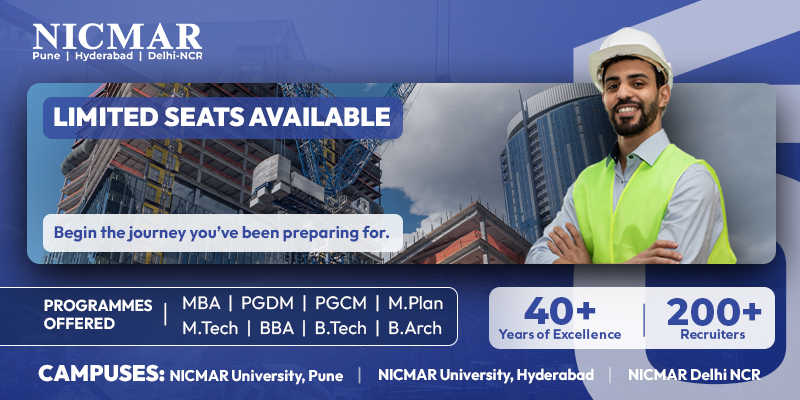 NICMAR
Pune | Hyderabad | Delhi-NCR

LIMITED SEATS AVAILABLE

Begin the journey you've been preparing for.

PROGRAMMES OFFERED | MBA | PGDM | PGCM | M.Plan
M.Tech | BBA | B.Tech | B.Arch

40+ Years of Excellence | 200+ Recruiters

CAMPUSES: NICMAR University, Pune | NICMAR University, Hyderabad | NICMAR Delhi NCR